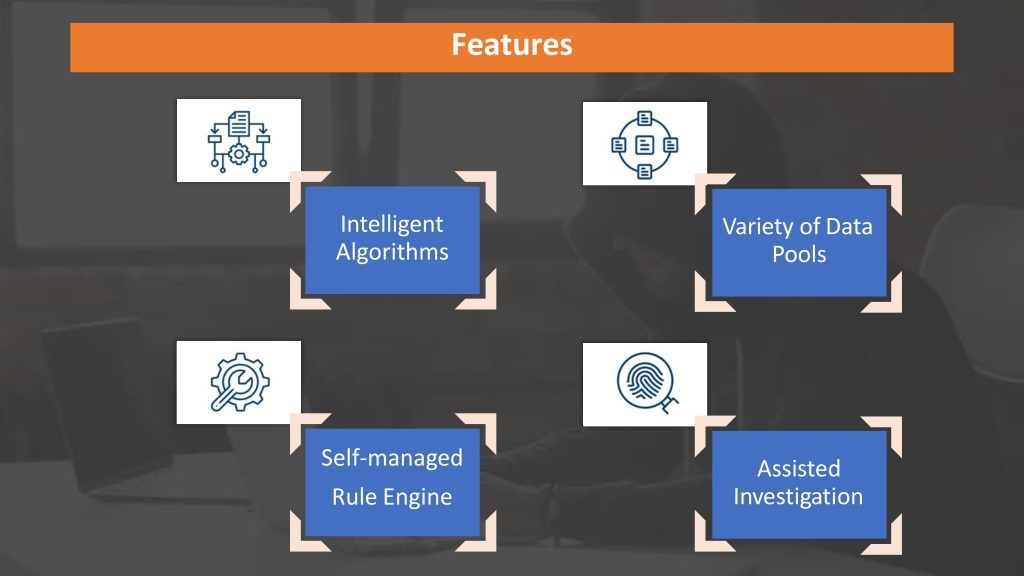 Features

Intelligent Algorithms

Variety of Data Pools

Self-managed Rule Engine

Assisted Investigation